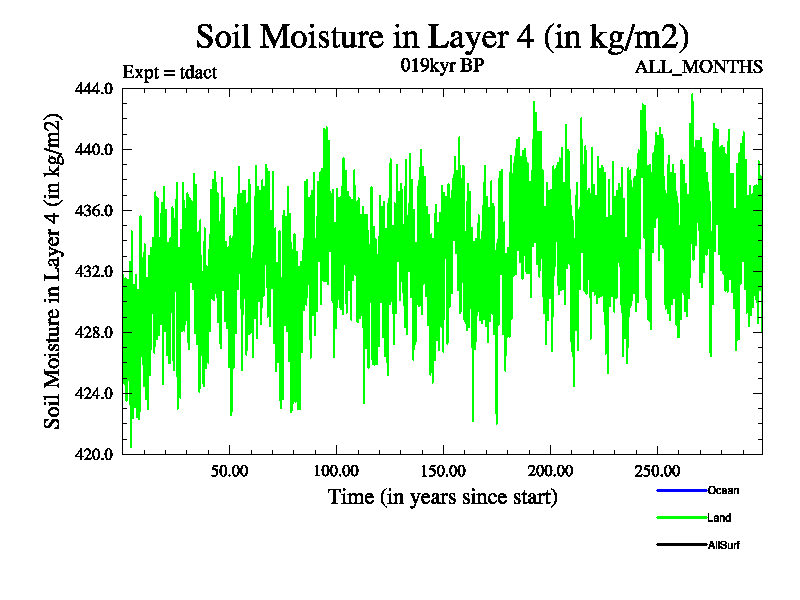 Soil Moisture in Layer 4 (in kg/m2)

Expt = tdact

019kyr BP

ALL_MONTHS

Soil Moisture in Layer 4 (in kg/m2)

444.0
440.0
436.0
432.0
428.0
424.0
420.0

50.00
100.00
150.00
200.00
250.00

Time (in years since start)

Ocean
Land
AllSurf